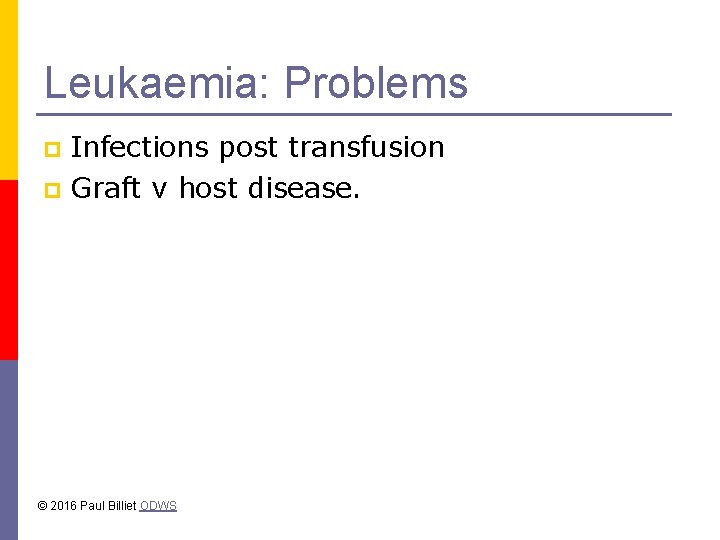 Leukaemia: Problems

Infections post transfusion

Graft v host disease.

© 2016 Paul Billiet ODWS